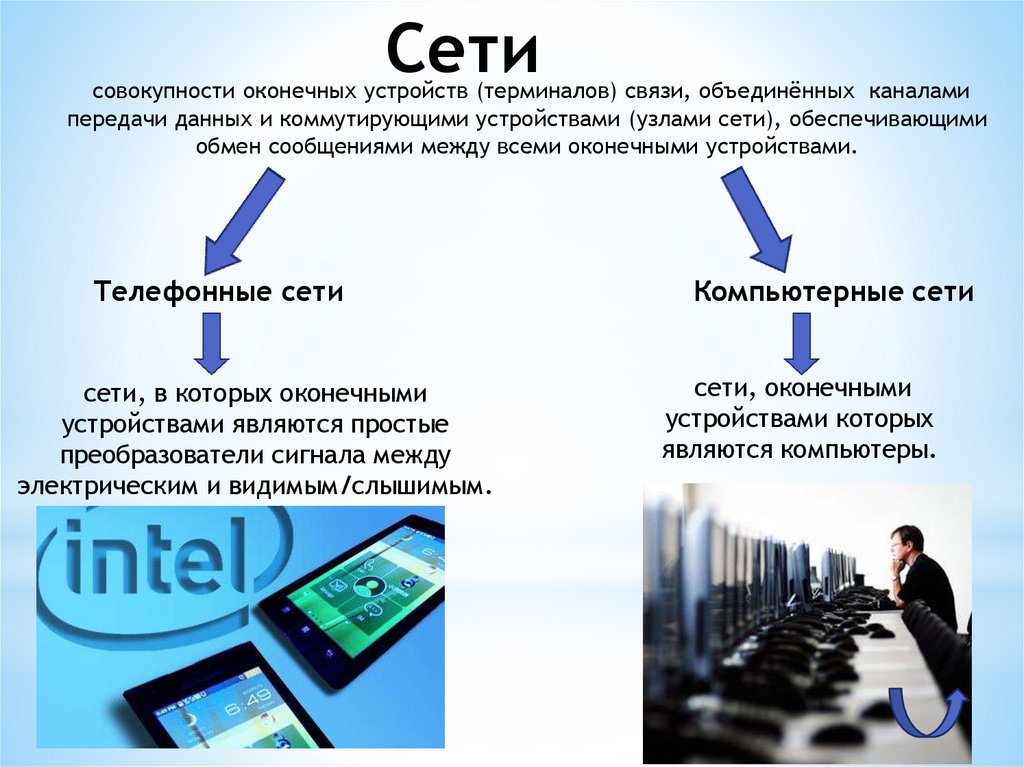 Сети

совокупности оконечных устройств (терминалов) связи, объединённых каналами передачи данных и коммутирующими устройствами (узлами сети), обеспечивающими обмен сообщениями между всеми оконечными устройствами.

Телефонные сети

сети, в которых оконечными устройствами являются простые преобразователи сигнала между электрическим и видимым/слышимым.

Компьютерные сети

сети, оконечными устройствами которых являются компьютеры.

intel

6:49